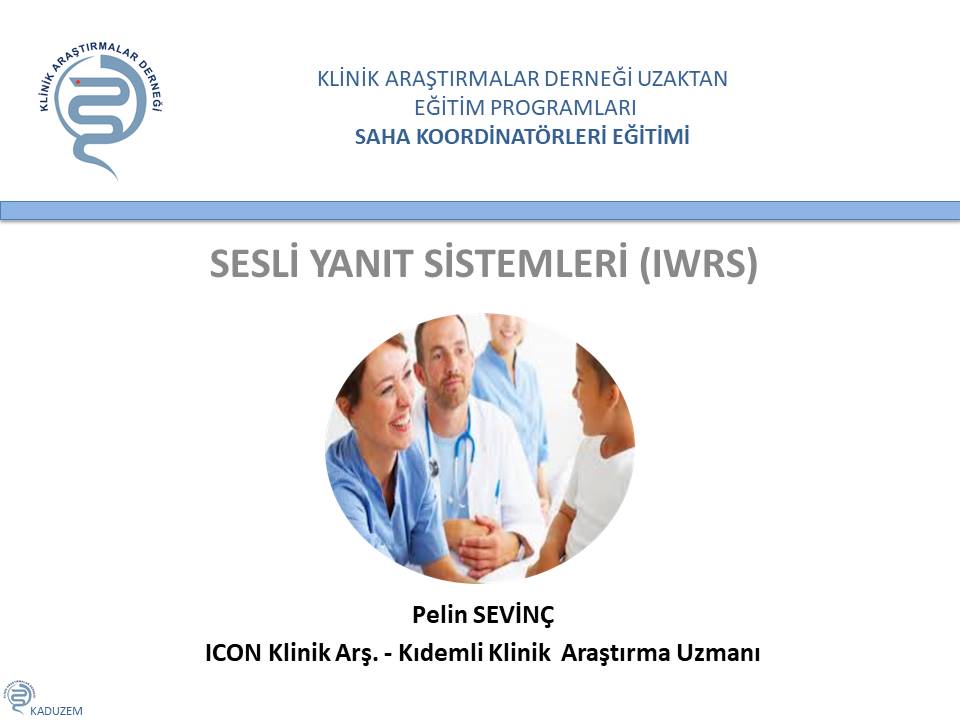 KLİNİK ARAŞTIRMALAR DERNEĞİ

KLİNİK ARAŞTIRMALAR DERNEĞİ UZAKTAN EĞİTİM PROGRAMLARI
SAHA KOORDİNATÖRLERİ EĞİTİMİ

SESLİ YANIT SİSTEMLERİ (IWRS)

Pelin SEVİNÇ
ICON Klinik Arş. - Kıdemli Klinik Araştırma Uzmanı

KADUZEM